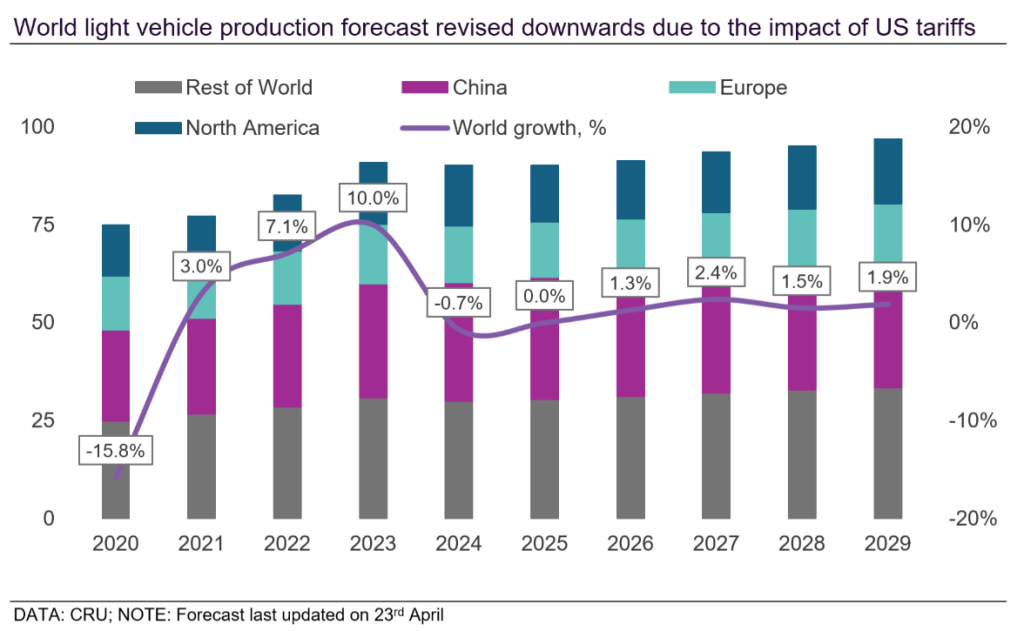 World light vehicle production forecast revised downwards due to the impact of US tariffs

Rest of World
China
Europe
North America
World growth, %

100
75
50
25
0

20%
10%
0%
-10%
-20%

-15.8%
3.0%
7.1%
10.0%
-0.7%
0.0%
1.3%
2.4%
1.5%
1.9%

2020 2021 2022 2023 2024 2025 2026 2027 2028 2029

DATA: CRU; NOTE: Forecast last updated on 23$^{rd}$ April